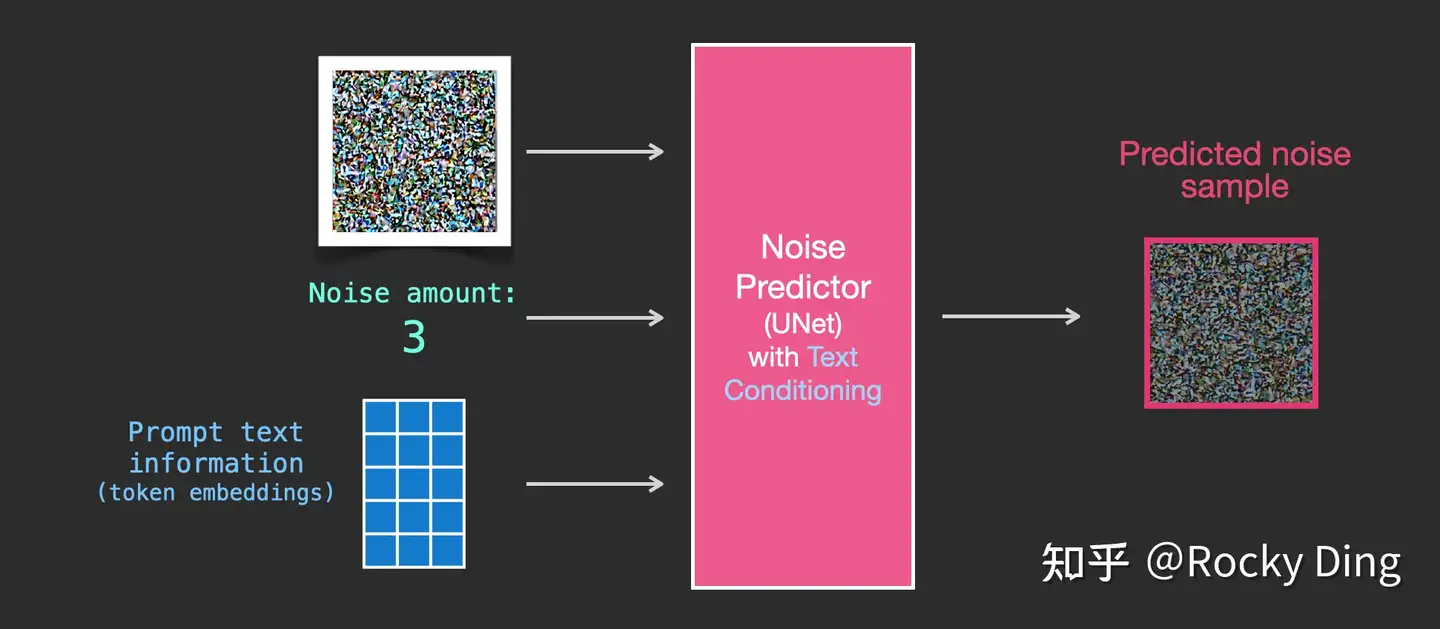 Noise amount:
3

Prompt text information (token embeddings)

Noise Predictor (UNet) with Text Conditioning

Predicted noise sample

知乎 @Rocky Ding